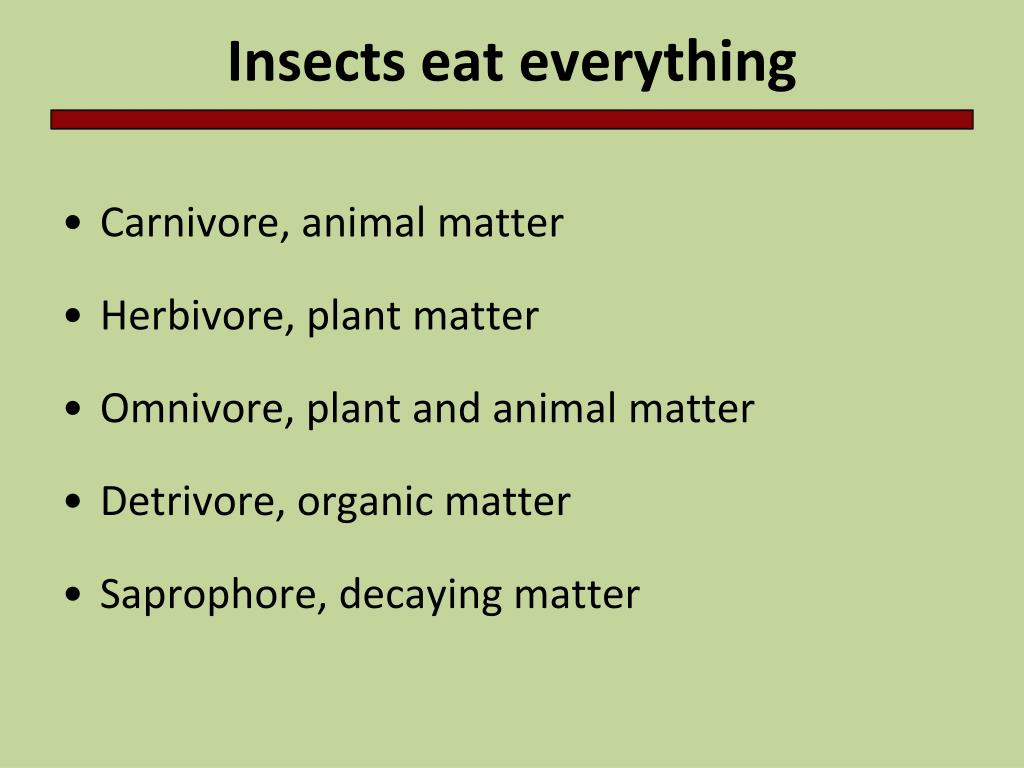 Insects eat everything

• Carnivore, animal matter
• Herbivore, plant matter
• Omnivore, plant and animal matter
• Detrivore, organic matter
• Saprophore, decaying matter